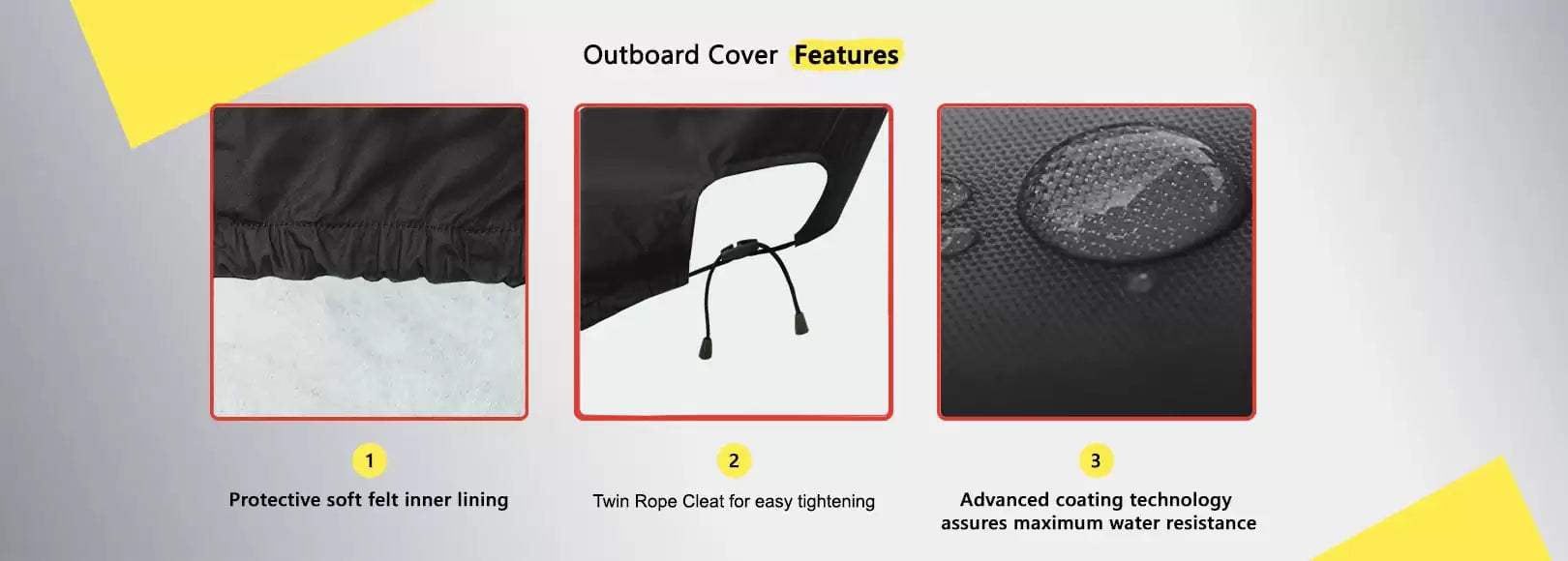 Outboard Cover Features

1

Protective soft felt inner lining

2

Twin Rope Cleat for easy tightening

3

Advanced coating technology assures maximum water resistance